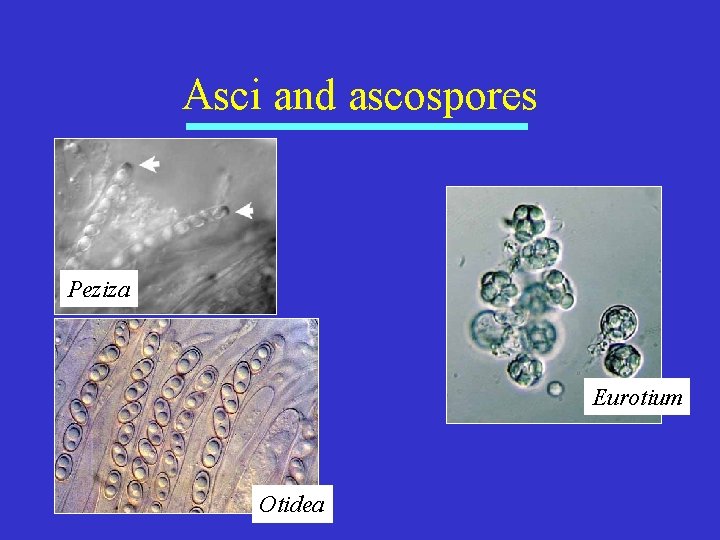 Asci and ascospores

Peziza

Otidea

Eurotium